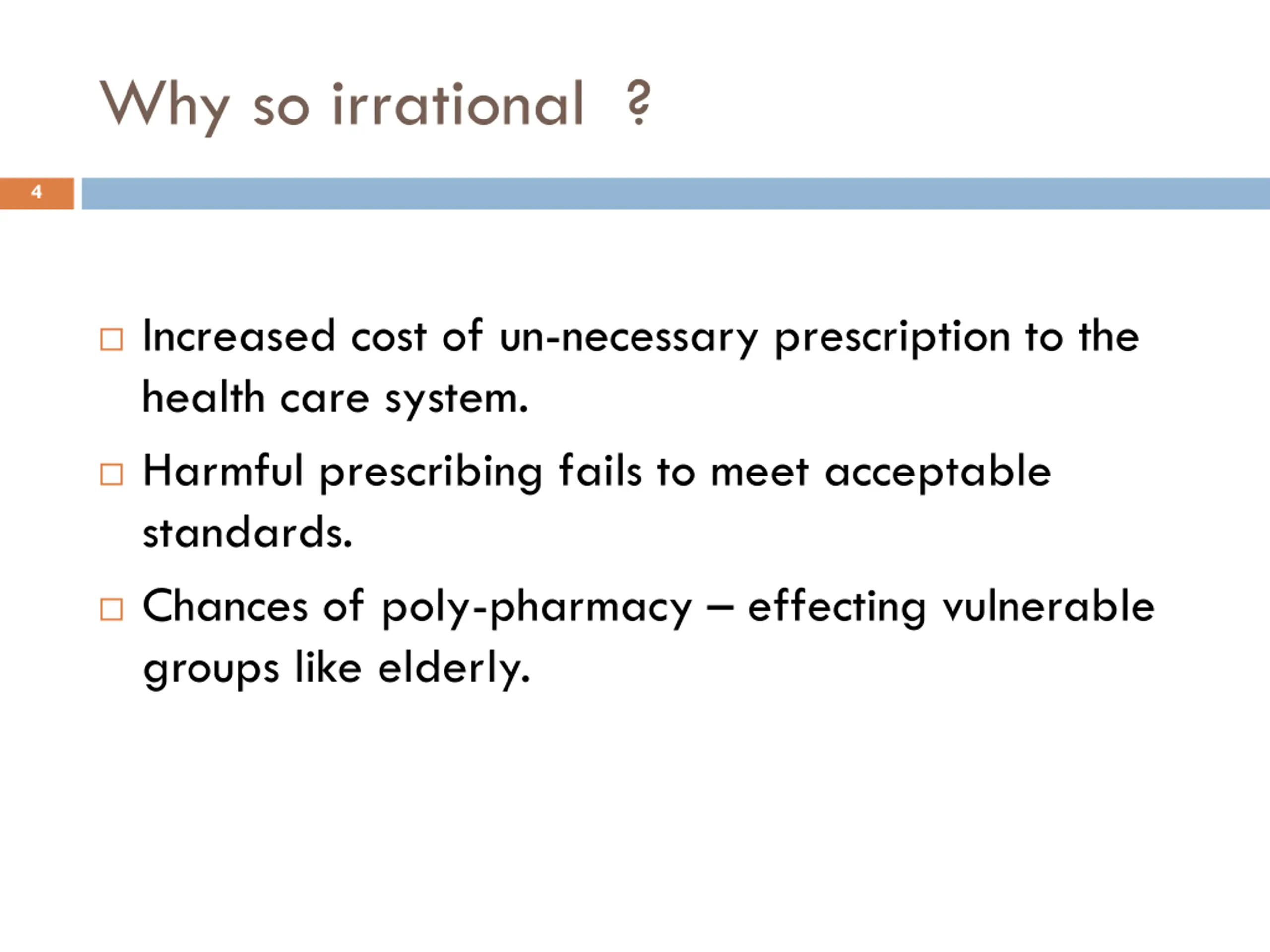 Why so irrational ?

4

□ Increased cost of un-necessary prescription to the health care system.

□ Harmful prescribing fails to meet acceptable standards.

□ Chances of poly-pharmacy – effecting vulnerable groups like elderly.